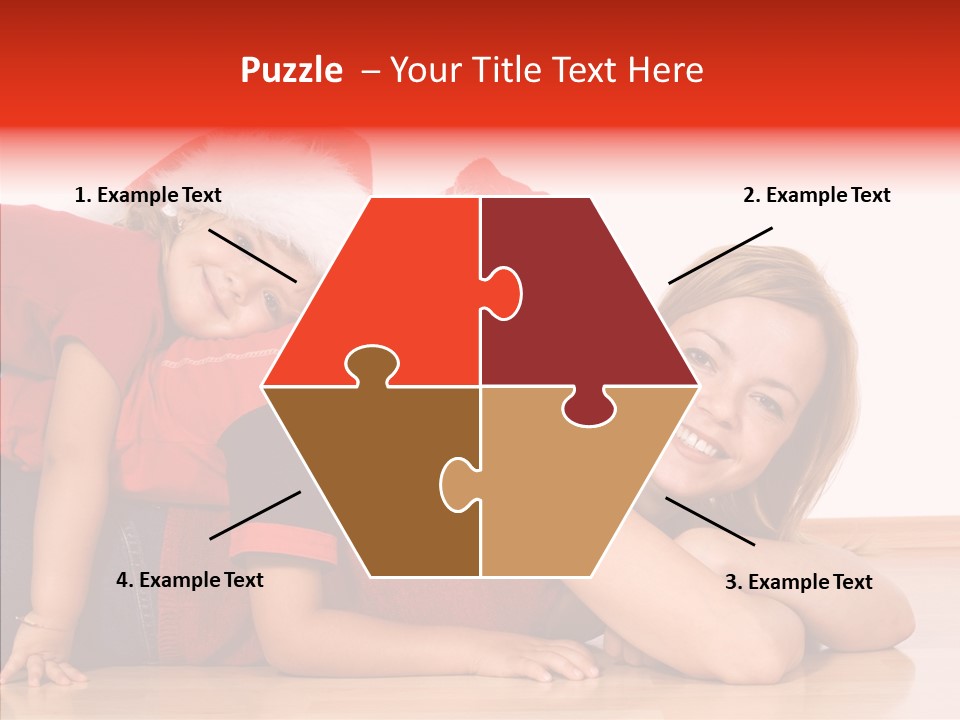 Puzzle – Your Title Text Here

1. Example Text

2. Example Text

4. Example Text

3. Example Text